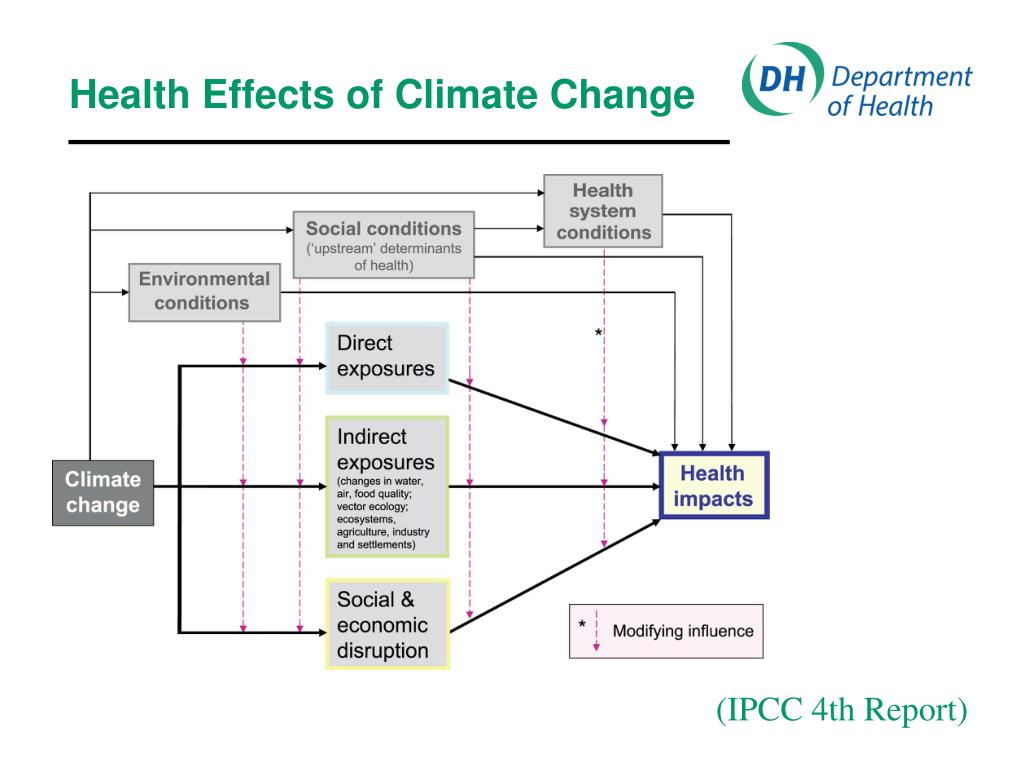 Health Effects of Climate Change

DH Department of Health

Health system conditions

Social conditions ('upstream' determinants of health)

Environmental conditions

*

Direct exposures

Indirect exposures (changes in water, air, food quality; vector ecology; ecosystems, agriculture, industry and settlements)

Social & economic disruption

Climate change

Health impacts

* Modifying influence

(IPCC 4th Report)